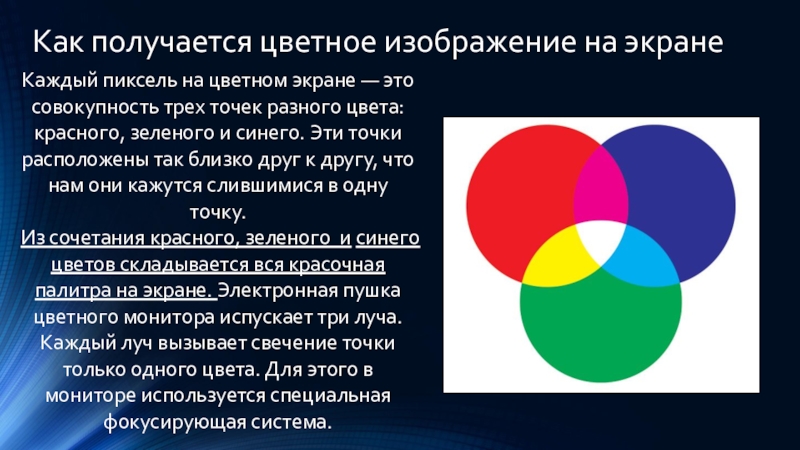 Как получается цветное изображение на экране

Каждый пиксель на цветном экране — это совокупность трех точек разного цвета: красного, зеленого и синего. Эти точки расположены так близко друг к другу, что нам они кажутся слившимися в одну точку.
Из сочетания красного, зеленого и синего цветов складывается вся красочная палитра на экране. Электронная пушка цветного монитора испускает три луча. Каждый луч вызывает свечение точки только одного цвета. Для этого в мониторе используется специальная фокусирующая система.